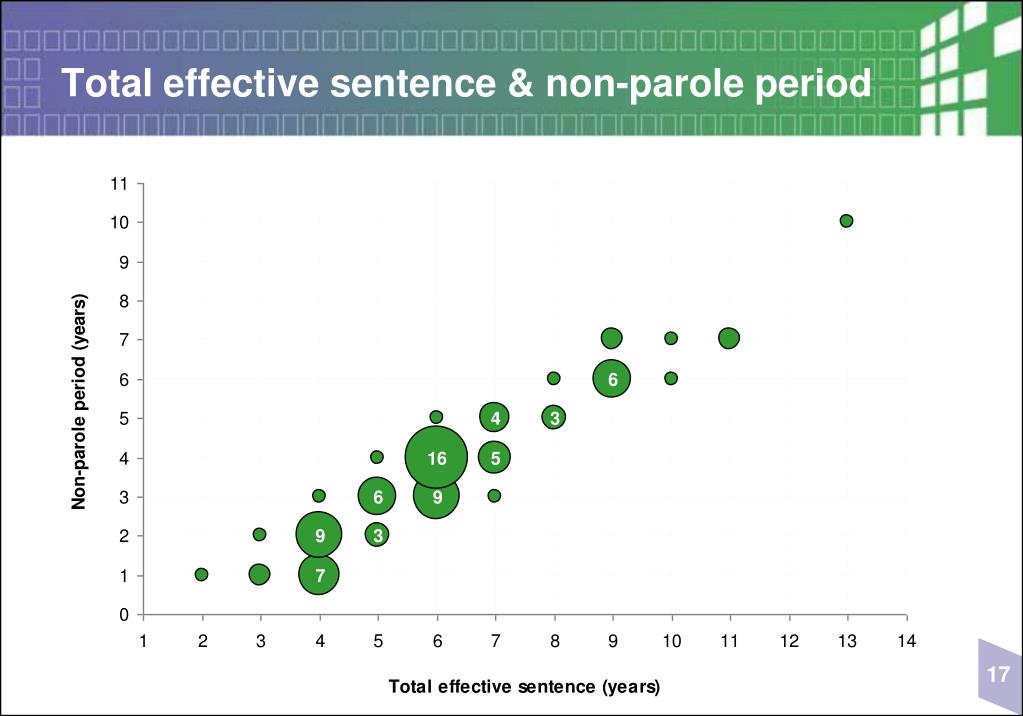 Total effective sentence & non-parole period

Non-parole period (years)

11
10
9
8
7
6
5
4
3
2
1
0

6
4
3
16
5
6
9
9
3
7

1 2 3 4 5 6 7 8 9 10 11 12 13 14

Total effective sentence (years)

17